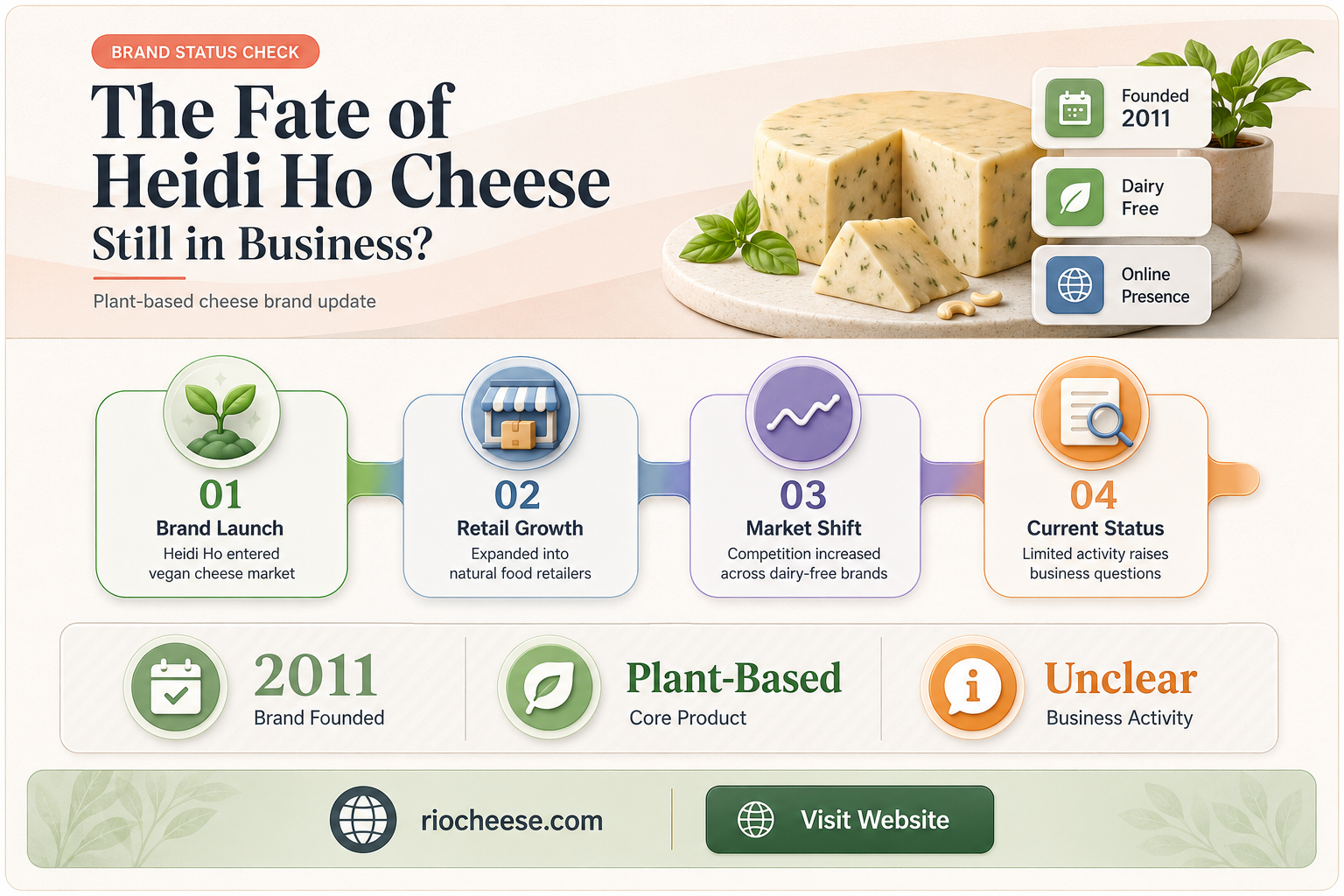 BRAND STATUS CHECK

The Fate of Heidi Ho Cheese

Still in Business?

Plant-based cheese brand update

Founded 2011

Dairy Free

Online Presence

01
Brand Launch
Heidi Ho entered vegan cheese market

02
Retail Growth
Expanded into natural food retailers

03
Market Shift
Competition increased across dairy-free brands

04
Current Status
Limited activity raises business questions

2011
Brand Founded

Plant-Based
Core Product

Unclear
Business Activity

riocheese.com

Visit Website